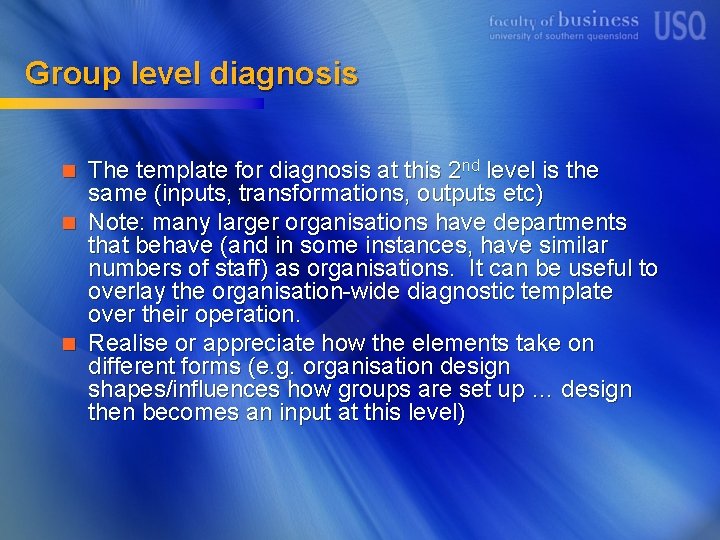 faculty of business
university of southern queensland
USQ

Group level diagnosis

The template for diagnosis at this 2$^{nd}$ level is the same (inputs, transformations, outputs etc)

Note: many larger organisations have departments that behave (and in some instances, have similar numbers of staff) as organisations. It can be useful to overlay the organisation-wide diagnostic template over their operation.

Realise or appreciate how the elements take on different forms (e.g. organisation design shapes/influences how groups are set up … design then becomes an input at this level)